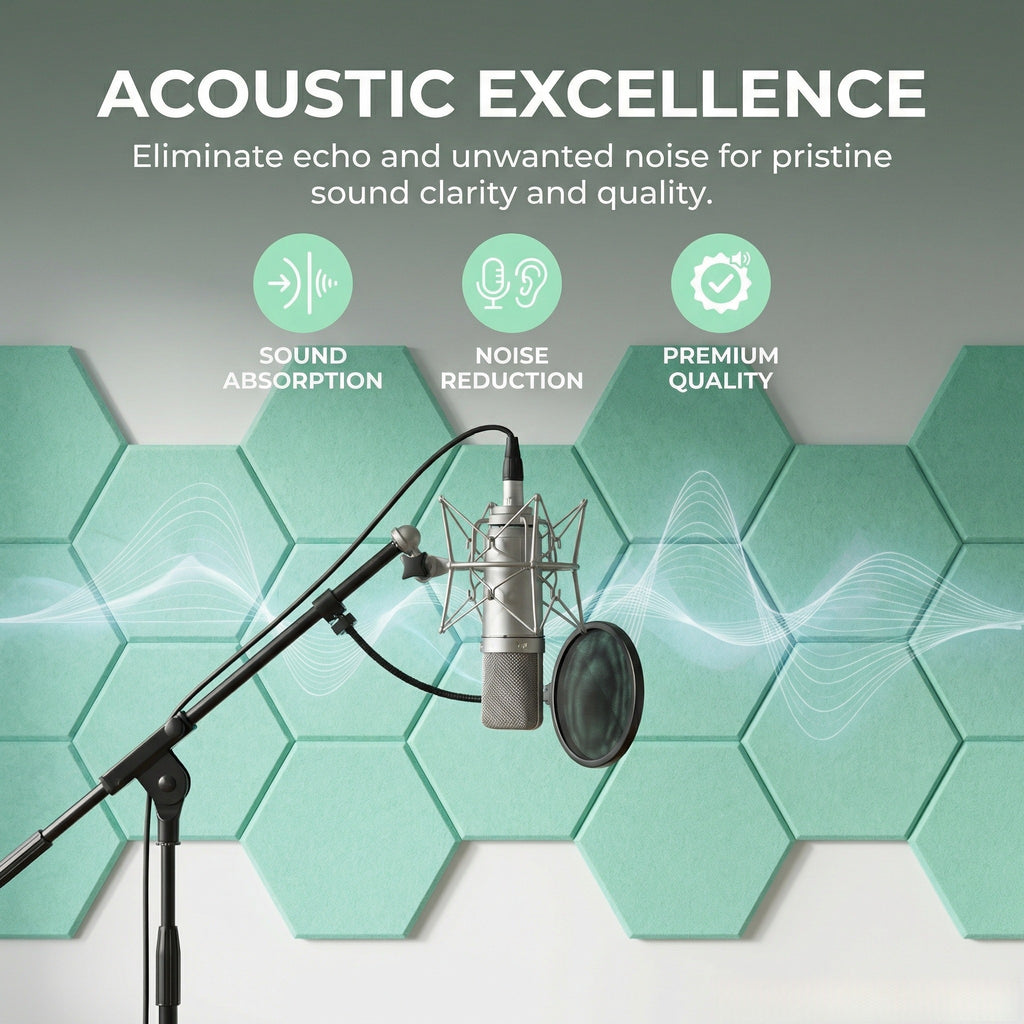 ACOUSTIC EXCELLENCE

Eliminate echo and unwanted noise for pristine sound clarity and quality.

SOUND ABSORPTION

NOISE REDUCTION

PREMIUM QUALITY